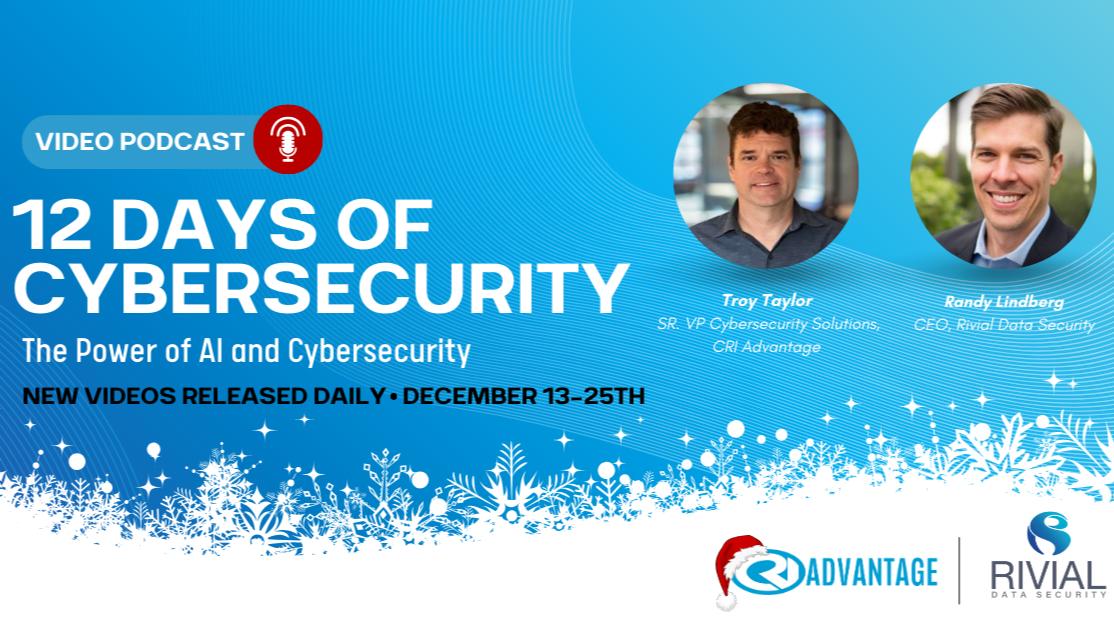 VIDEO PODCAST

12 DAYS OF CYBERSECURITY

The Power of AI and Cybersecurity

NEW VIDEOS RELEASED DAILY • DECEMBER 13-25TH

Troy Taylor
SR. VP Cybersecurity Solutions, CRI Advantage

Randy Lindberg
CEO, Rivial Data Security

ADVANTAGE

RIVIAL
DATA SECURITY